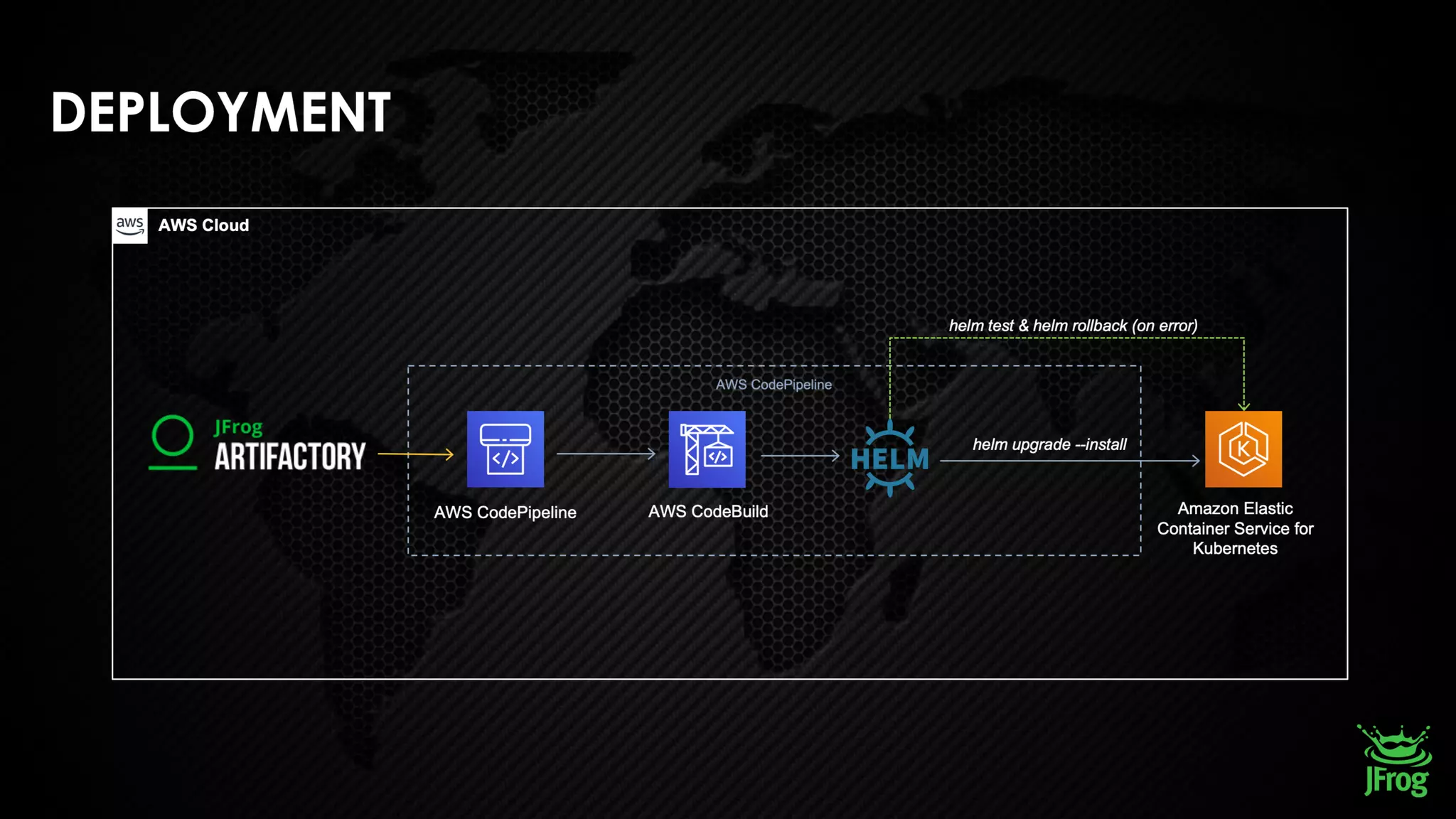 DEPLOYMENT

aws AWS Cloud

helm test & helm rollback (on error)

AWS CodePipeline

JFrog ARTIFACTORY

AWS CodePipeline

AWS CodeBuild

HELM

helm upgrade --install

K

Amazon Elastic Container Service for Kubernetes

JFrog